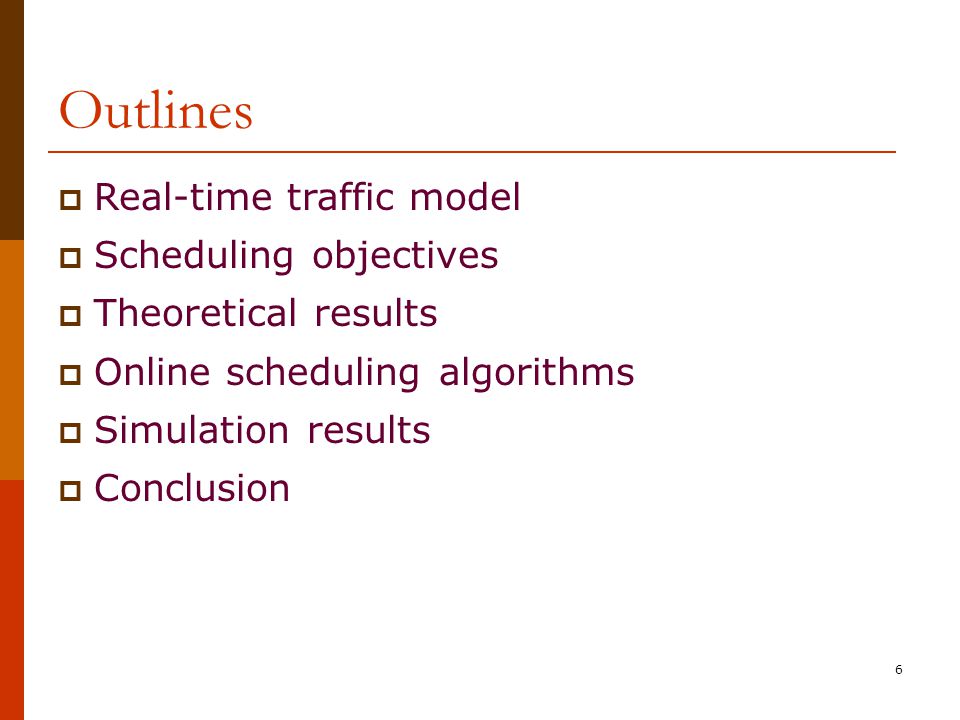 Outlines

- Real-time traffic model
- Scheduling objectives
- Theoretical results
- Online scheduling algorithms
- Simulation results
- Conclusion

6